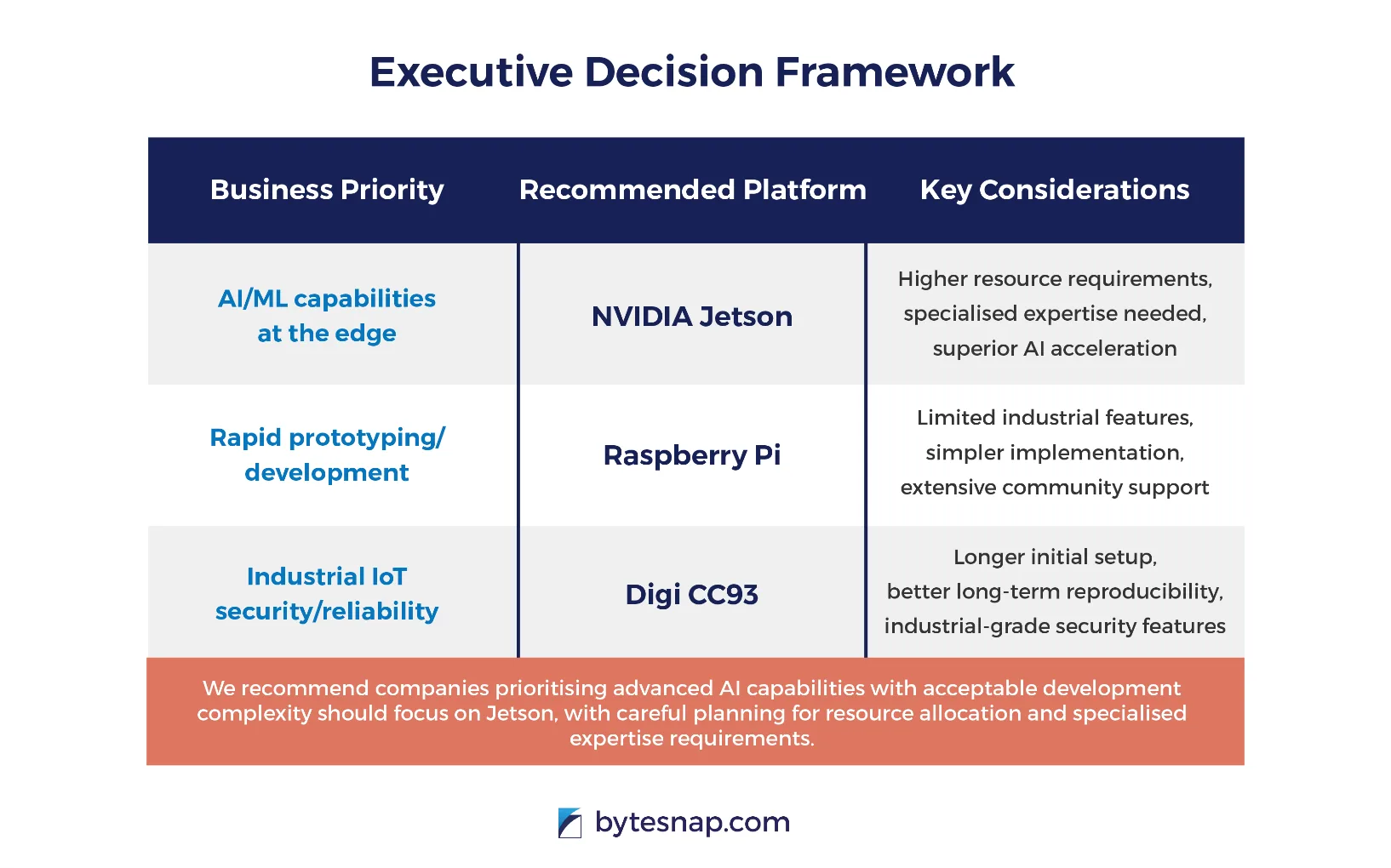 Executive Decision Framework

| Business Priority | Recommended Platform | Key Considerations |
|---|---|---|
| AI/ML capabilities at the edge | NVIDIA Jetson | Higher resource requirements, specialised expertise needed, superior AI acceleration |
| Rapid prototyping/ development | Raspberry Pi | Limited industrial features, simpler implementation, extensive community support |
| Industrial IoT security/reliability | Digi CC93 | Longer initial setup, better long-term reproducibility, industrial-grade security features |

We recommend companies prioritising advanced AI capabilities with acceptable development complexity should focus on Jetson, with careful planning for resource allocation and specialised expertise requirements.

bytesnap.com